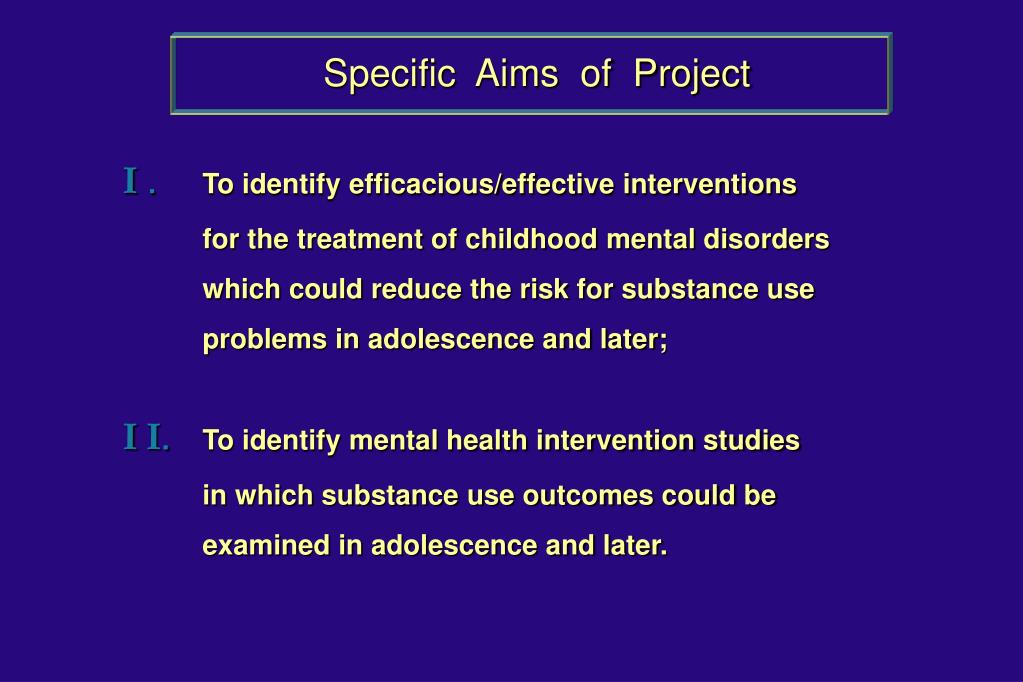 Specific Aims of Project

I . To identify efficacious/effective interventions for the treatment of childhood mental disorders which could reduce the risk for substance use problems in adolescence and later;

I I. To identify mental health intervention studies in which substance use outcomes could be examined in adolescence and later.